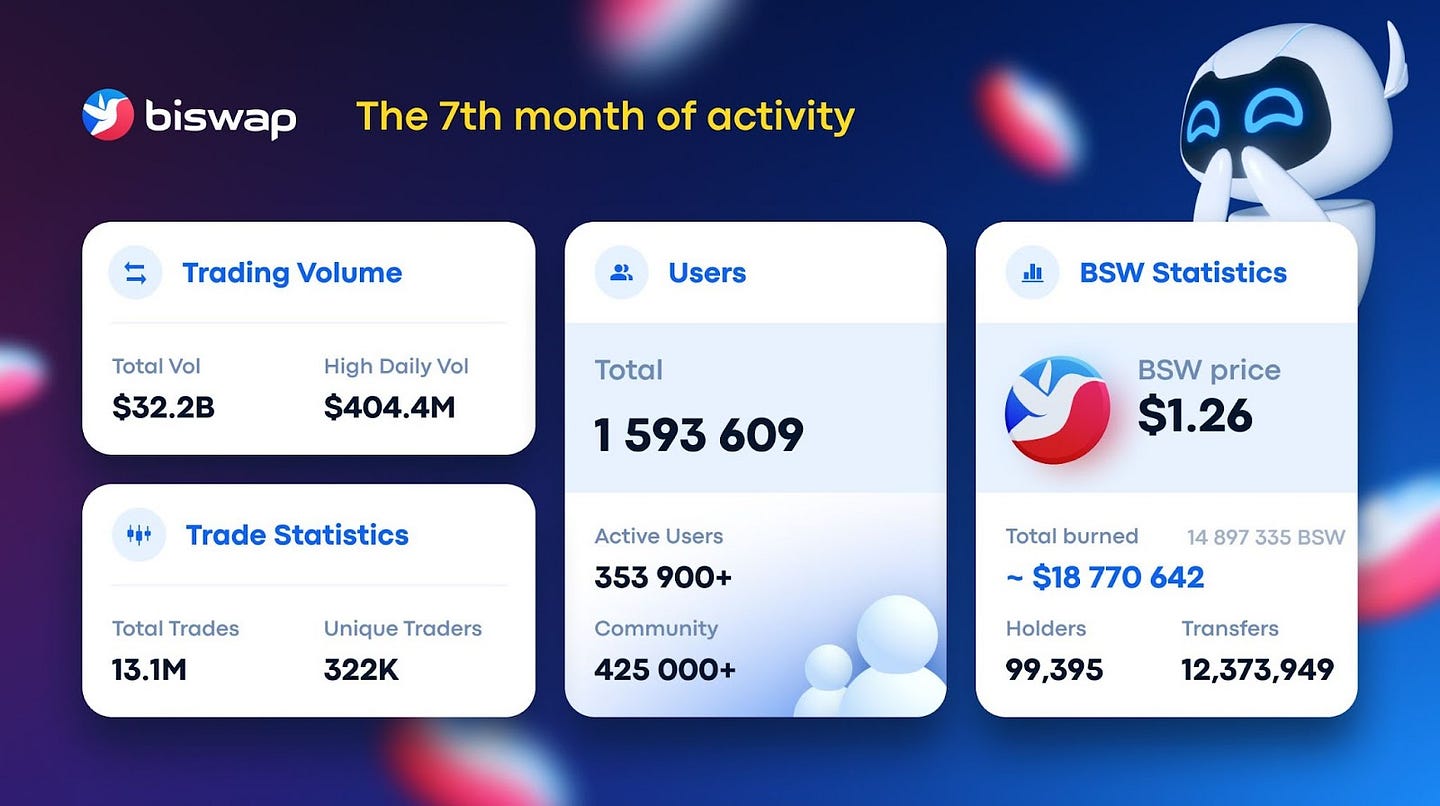 biswap

The 7th month of activity

Trading Volume

Total Vol
$32.2B

High Daily Vol
$404.4M

Trade Statistics

Total Trades
13.1M

Unique Traders
322K

Users

Total
1 593 609

Active Users
353 900+

Community
425 000+

BSW Statistics

BSW price
$1.26

Total burned
14 897 335 BSW
~ $18 770 642

Holders
99,395

Transfers
12,373,949